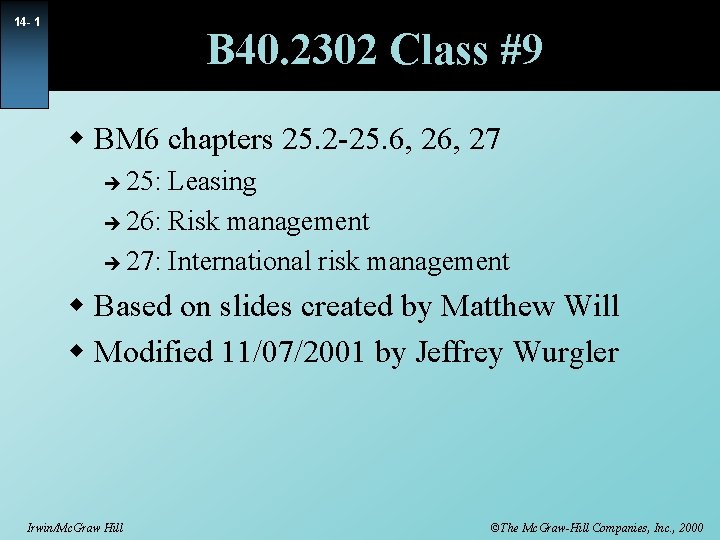 14- 1

B40.2302 Class #9

BM6 chapters 25.2-25.6, 26, 27

25: Leasing

26: Risk management

27: International risk management

Based on slides created by Matthew Will

Modified 11/07/2001 by Jeffrey Wurgler

Irwin/McGraw Hill

©The McGraw-Hill Companies, Inc., 2000